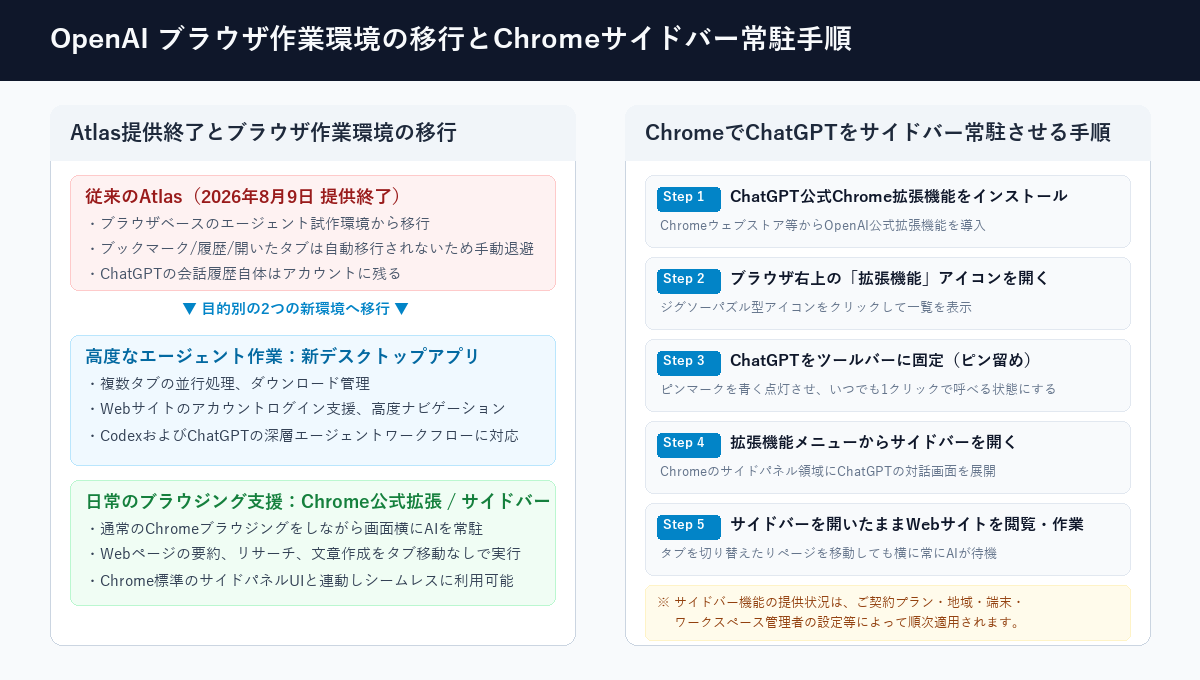 OpenAI ブラウザ作業環境の移行とChromeサイドバー常駐手順

Atlas提供終了とブラウザ作業環境の移行

従来のAtlas（2026年8月9日 提供終了）
・ブラウザベースのエージェント試作環境から移行
・ブックマーク/履歴/開いたタブは自動移行されないため手動退避
・ChatGPTの会話履歴自体はアカウントに残る

▼ 目的別の2つの新環境へ移行 ▼

高度なエージェント作業：新デスクトップアプリ
・複数タブの並行処理、ダウンロード管理
・Webサイトのアカウントログイン支援、高度ナビゲーション
・CodexおよびChatGPTの深層エージェントワークフローに対応

日常のブラウジング支援：Chrome公式拡張 / サイドバー
・通常のChromeブラウジングをしながら画面横にAIを常駐
・Webページの要約、リサーチ、文章作成をタブ移動なしで実行
・Chrome標準のサイドパネルUIと連動しシームレスに利用可能

ChromeでChatGPTをサイドバー常駐させる手順

Step 1 ChatGPT公式Chrome拡張機能をインストール
Chromeウェブストア等からOpenAI公式拡張機能を導入

Step 2 ブラウザ右上の「拡張機能」アイコンを開く
ジグソーパズル型アイコンをクリックして一覧を表示

Step 3 ChatGPTをツールバーに固定（ピン留め）
ピンマークを青く点灯させ、いつでも1クリックで呼べる状態にする

Step 4 拡張機能メニューからサイドバーを開く
Chromeのサイドパネル領域にChatGPTの対話画面を展開

Step 5 サイドバーを開いたままWebサイトを閲覧・作業
タブを切り替えたりページを移動しても横に常にAIが待機

※ サイドバー機能の提供状況は、ご契約プラン・地域・端末・ワークスペース管理者の設定等によって順次適用されます。